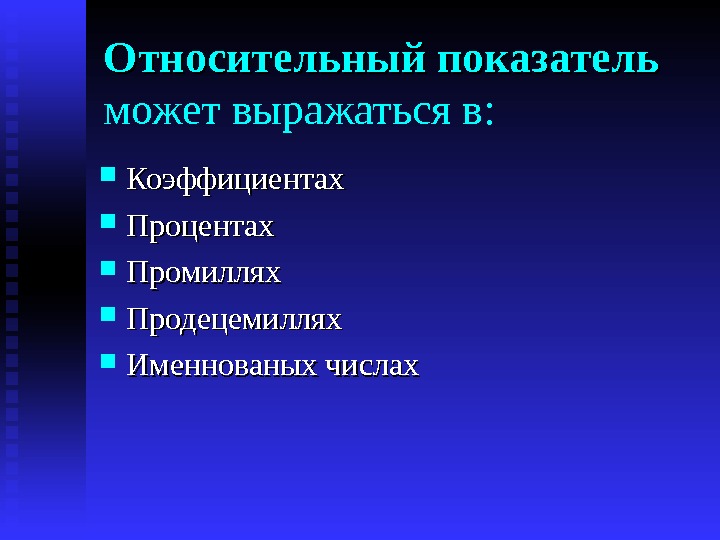 Относительный показатель может выражаться в:

- Коэффициентах
- Процентах
- Промиллях
- Продецемиллях
- Именнованых числах